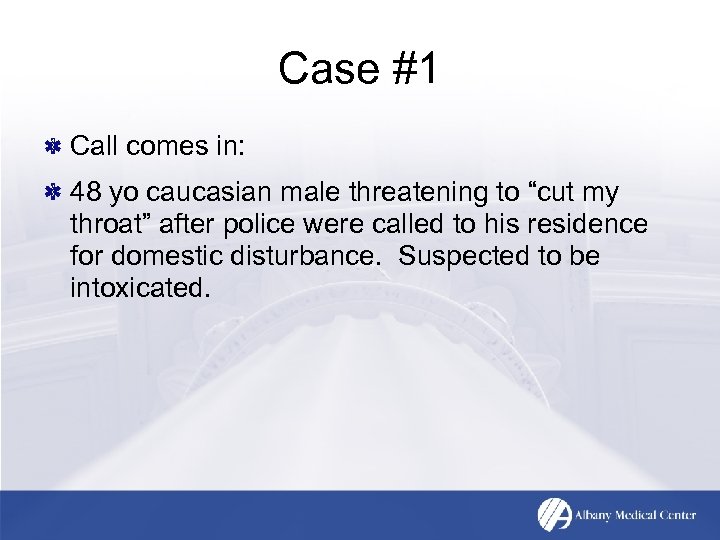 Case #1

Call comes in:

48 yo caucasian male threatening to “cut my throat” after police were called to his residence for domestic disturbance. Suspected to be intoxicated.

Albany Medical Center